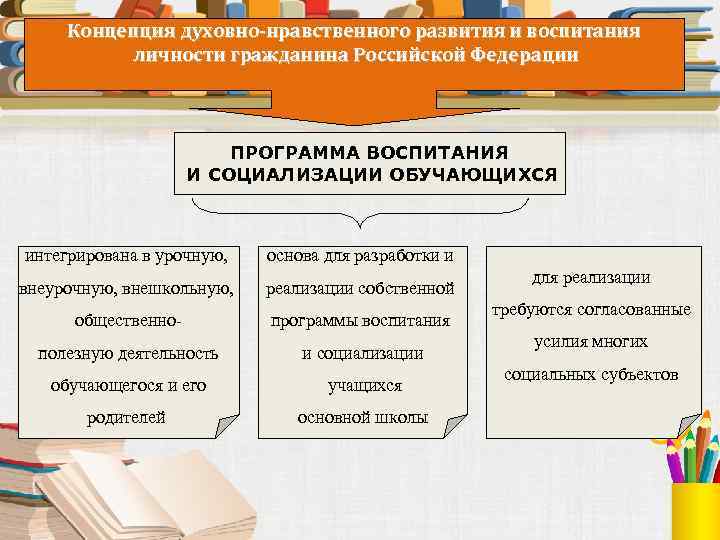 Концепция духовно-нравственного развития и воспитания личности гражданина Российской Федерации

ПРОГРАММА ВОСПИТАНИЯ И СОЦИАЛИЗАЦИИ ОБУЧАЮЩИХСЯ

интегрирована в урочную, внеурочную, внешкольную, общественно-полезную деятельность обучающегося и его родителей

основа для разработки и реализации собственной программы воспитания и социализации учащихся основной школы

для реализации требуются согласованные усилия многих социальных субъектов